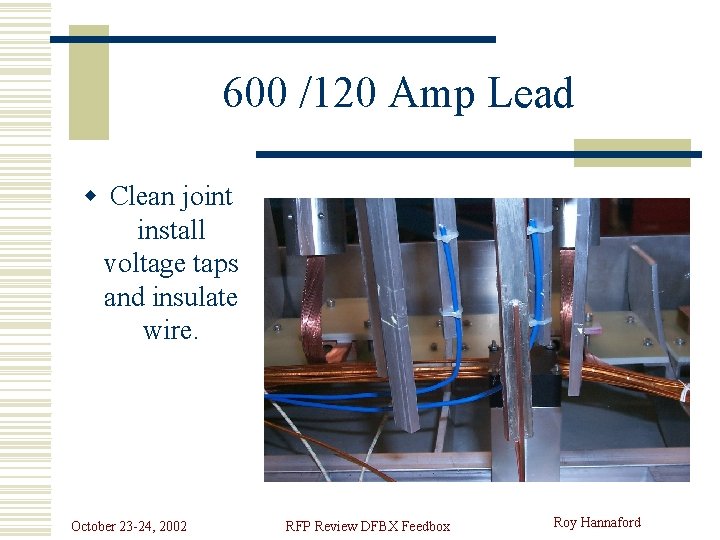 600 /120 Amp Lead

◆ Clean joint install voltage taps and insulate wire.

October 23-24, 2002

RFP Review DFBX Feedbox

Roy Hannaford